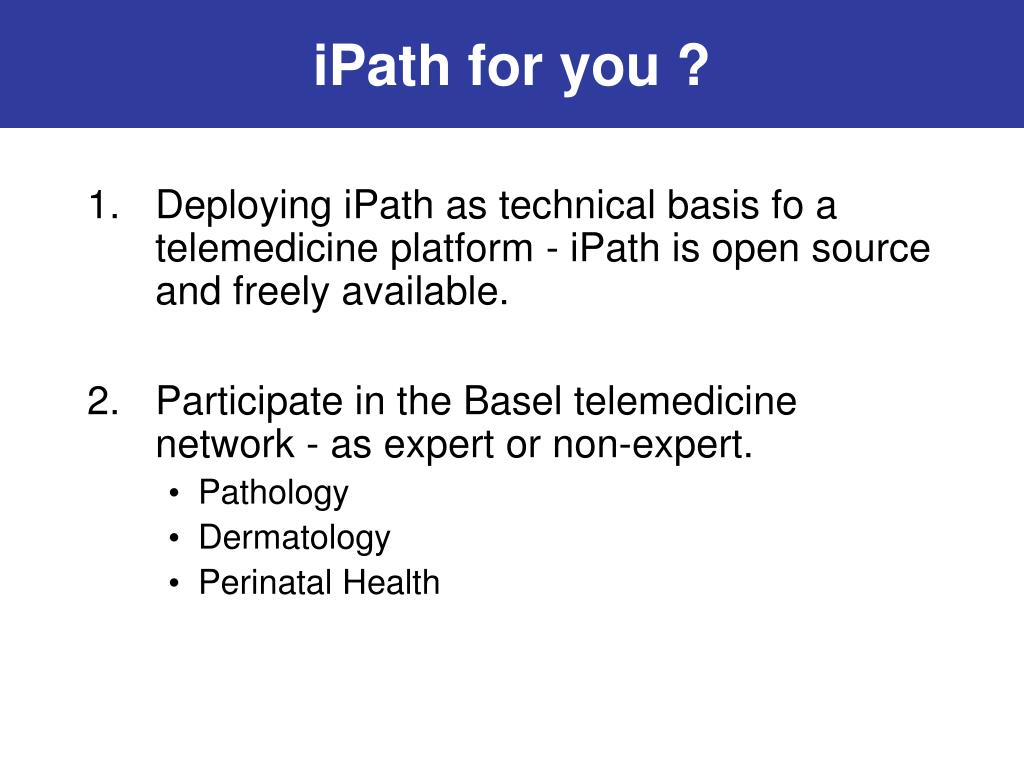 iPath for you ?

1. Deploying iPath as technical basis fo a telemedicine platform - iPath is open source and freely available.

2. Participate in the Basel telemedicine network - as expert or non-expert.
• Pathology
• Dermatology
• Perinatal Health